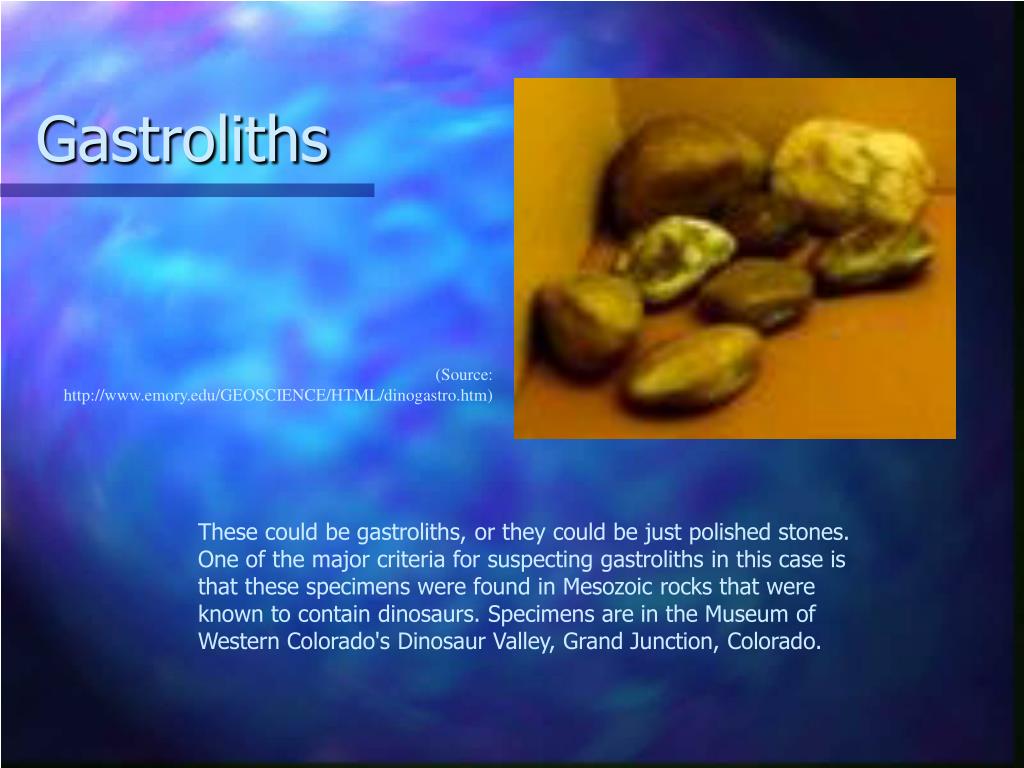 Gastroliths

(Source: http://www.emory.edu/GEOSCIENCE/HTML/dinogastro.htm)

These could be gastroliths, or they could be just polished stones. One of the major criteria for suspecting gastroliths in this case is that these specimens were found in Mesozoic rocks that were known to contain dinosaurs. Specimens are in the Museum of Western Colorado's Dinosaur Valley, Grand Junction, Colorado.